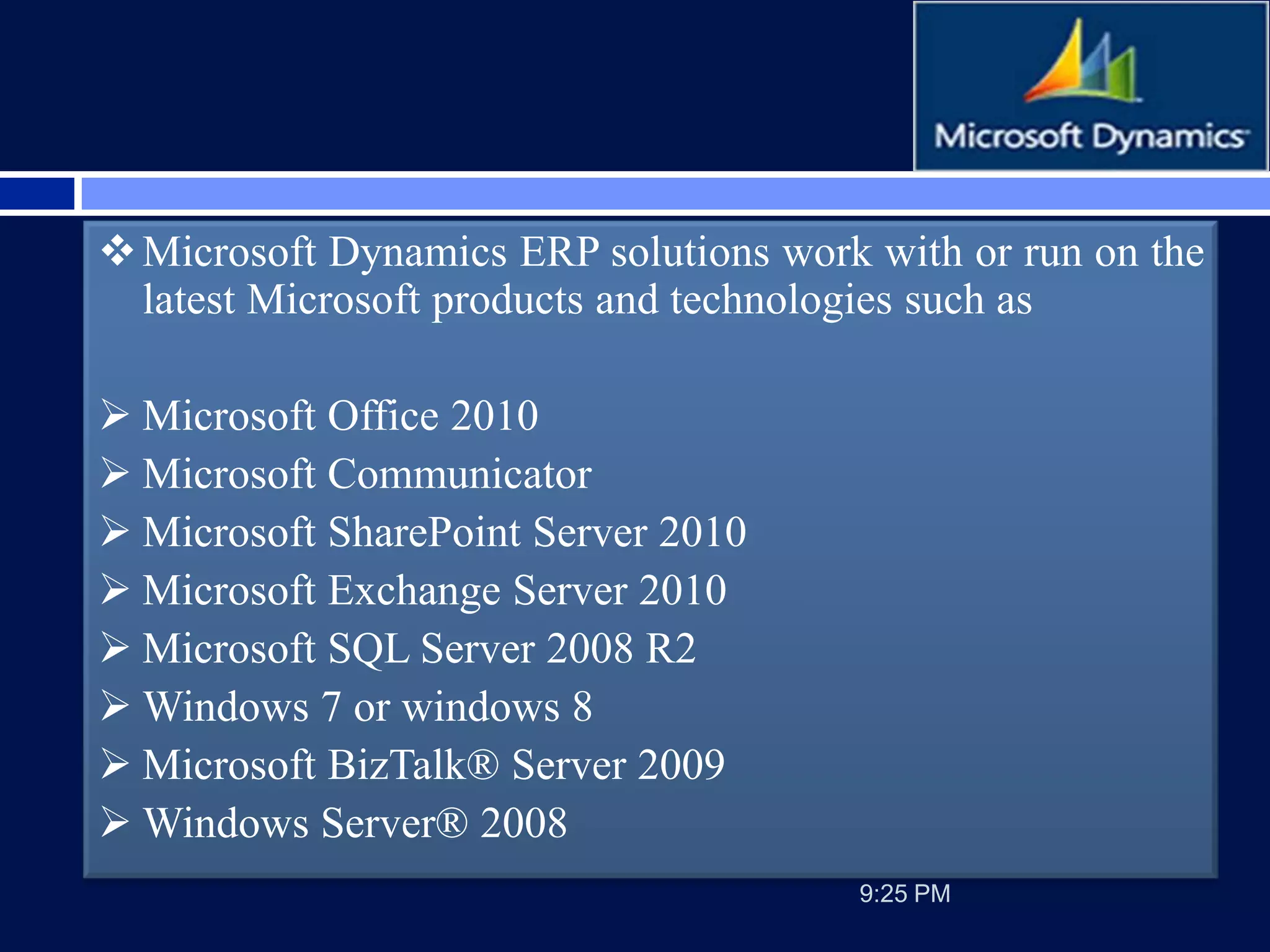 Microsoft Dynamics

❖ Microsoft Dynamics ERP solutions work with or run on the latest Microsoft products and technologies such as

➢ Microsoft Office 2010
➢ Microsoft Communicator
➢ Microsoft SharePoint Server 2010
➢ Microsoft Exchange Server 2010
➢ Microsoft SQL Server 2008 R2
➢ Windows 7 or windows 8
➢ Microsoft BizTalk® Server 2009
➢ Windows Server® 2008

9:25 PM